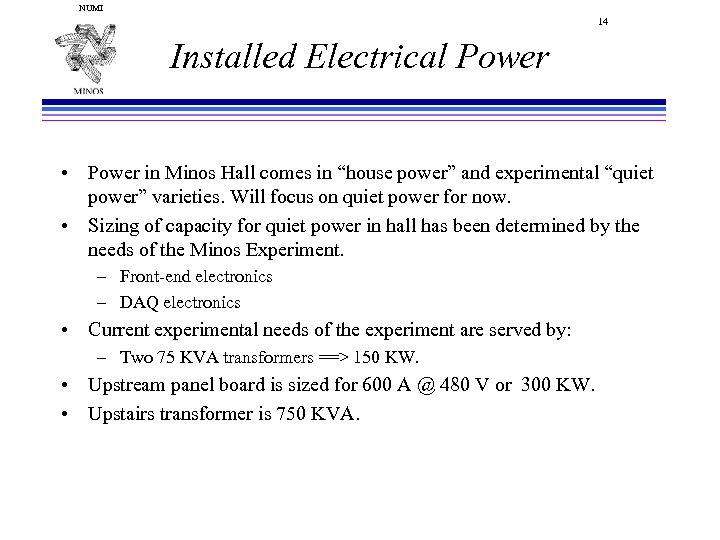 NUMI

MINOS

14

Installed Electrical Power

• Power in Minos Hall comes in “house power” and experimental “quiet power” varieties. Will focus on quiet power for now.

• Sizing of capacity for quiet power in hall has been determined by the needs of the Minos Experiment.

– Front-end electronics

– DAQ electronics

• Current experimental needs of the experiment are served by:

– Two 75 KVA transformers ==> 150 KW.

• Upstream panel board is sized for 600 A @ 480 V or 300 KW.

• Upstairs transformer is 750 KVA.